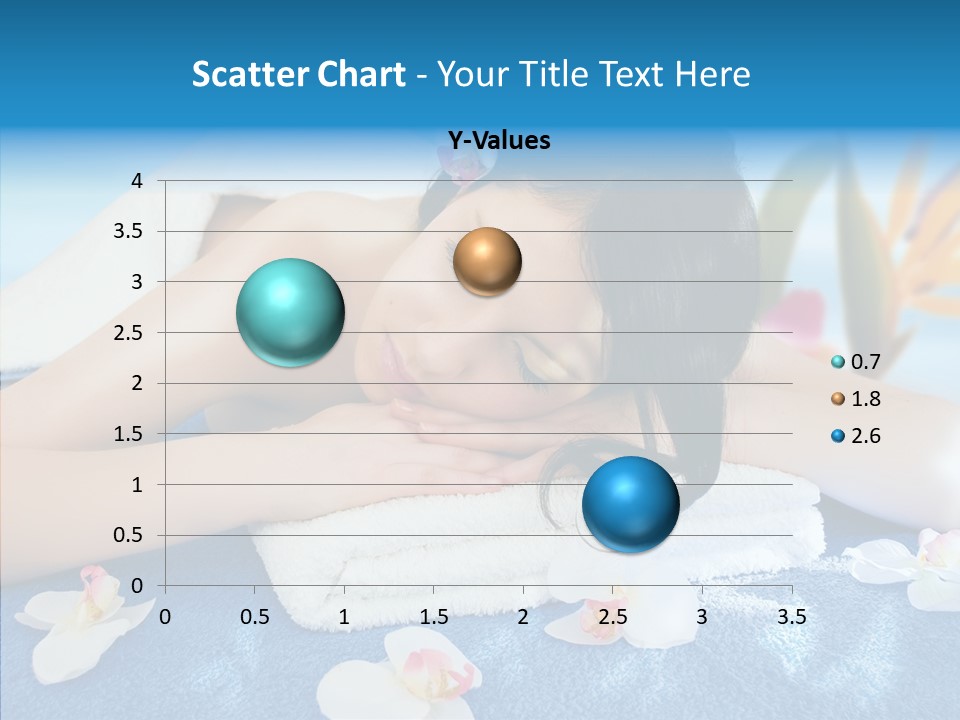 Scatter Chart - Your Title Text Here

Y-Values

4
3.5
3
2.5
2
1.5
1
0.5
0

0 0.5 1 1.5 2 2.5 3 3.5

0.7
1.8
2.6